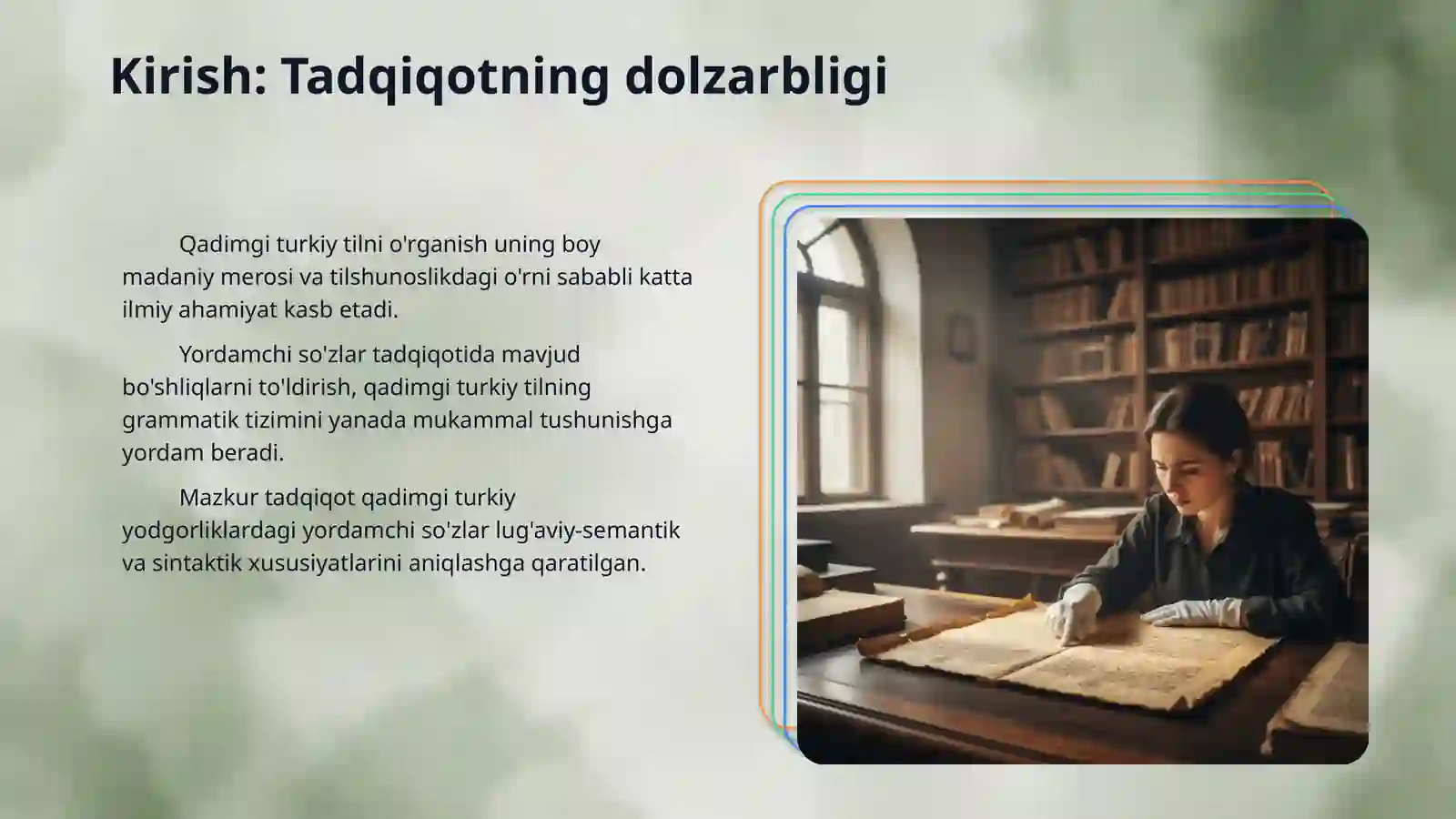 Kirish: Tadqiqotning dolzarbligi

Qadimgi turkiy tilni o'rganish uning boy madaniy merosi va tilshunoslikdagi o'rni sababli katta ilmiy ahamiyat kasb etadi.

Yordamchi so'zlar tadqiqotida mavjud bo'shliqlarni to'ldirish, qadimgi turkiy tilning grammatik tizimini yanada mukammal tushunishga yordam beradi.

Mazkur tadqiqot qadimgi turkiy yodgorliklardagi yordamchi so'zlar lug'aviy-semantik va sintaktik xususiyatlarini aniqlashga qaratilgan.